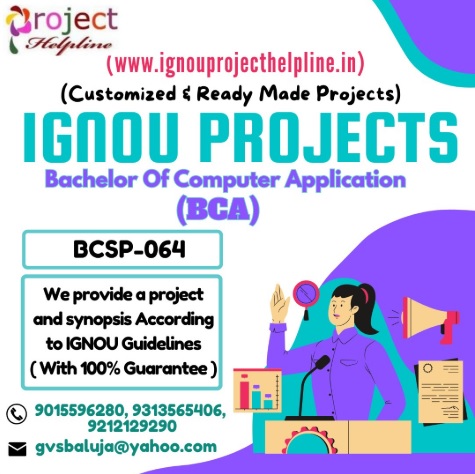 Project
Helpline

(www.ignouprojecthelpline.in)
(Customized & Ready Made Projects)

IGNOU PROJECTS

Bachelor Of Computer Application
(BCA)

BCSP-064

We provide a project and synopsis According to IGNOU Guidelines ( With 100% Guarantee )

9015596280, 9313565406, 9212129290

gvsbaluja@yahoo.com